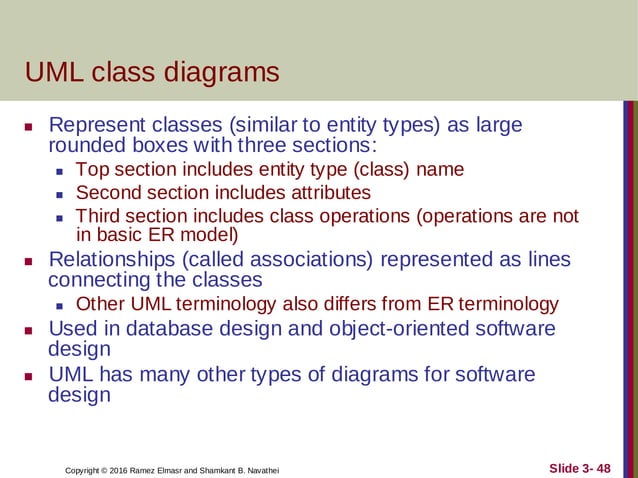 UML class diagrams

- Represent classes (similar to entity types) as large rounded boxes with three sections:
  - Top section includes entity type (class) name
  - Second section includes attributes
  - Third section includes class operations (operations are not in basic ER model)
- Relationships (called associations) represented as lines connecting the classes
  - Other UML terminology also differs from ER terminology
- Used in database design and object-oriented software design
- UML has many other types of diagrams for software design

Copyright © 2016 Ramez Elmasr and Shamkant B. Navathei

Slide 3- 48